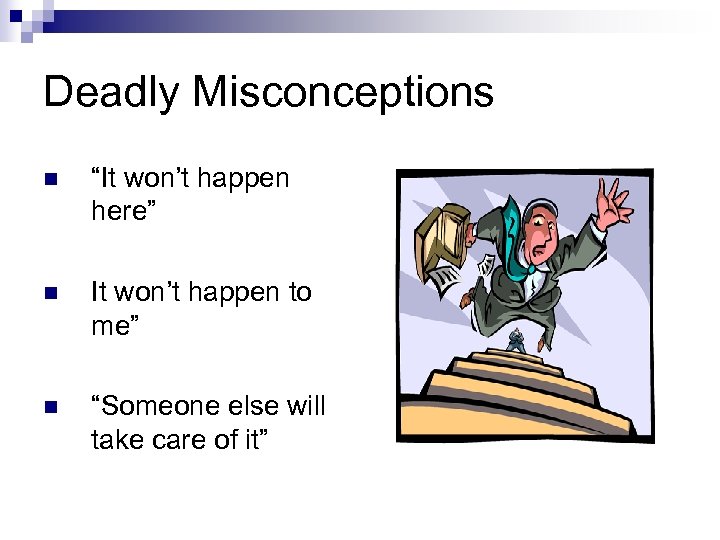 Deadly Misconceptions

“It won’t happen here”

It won’t happen to me”

“Someone else will take care of it”